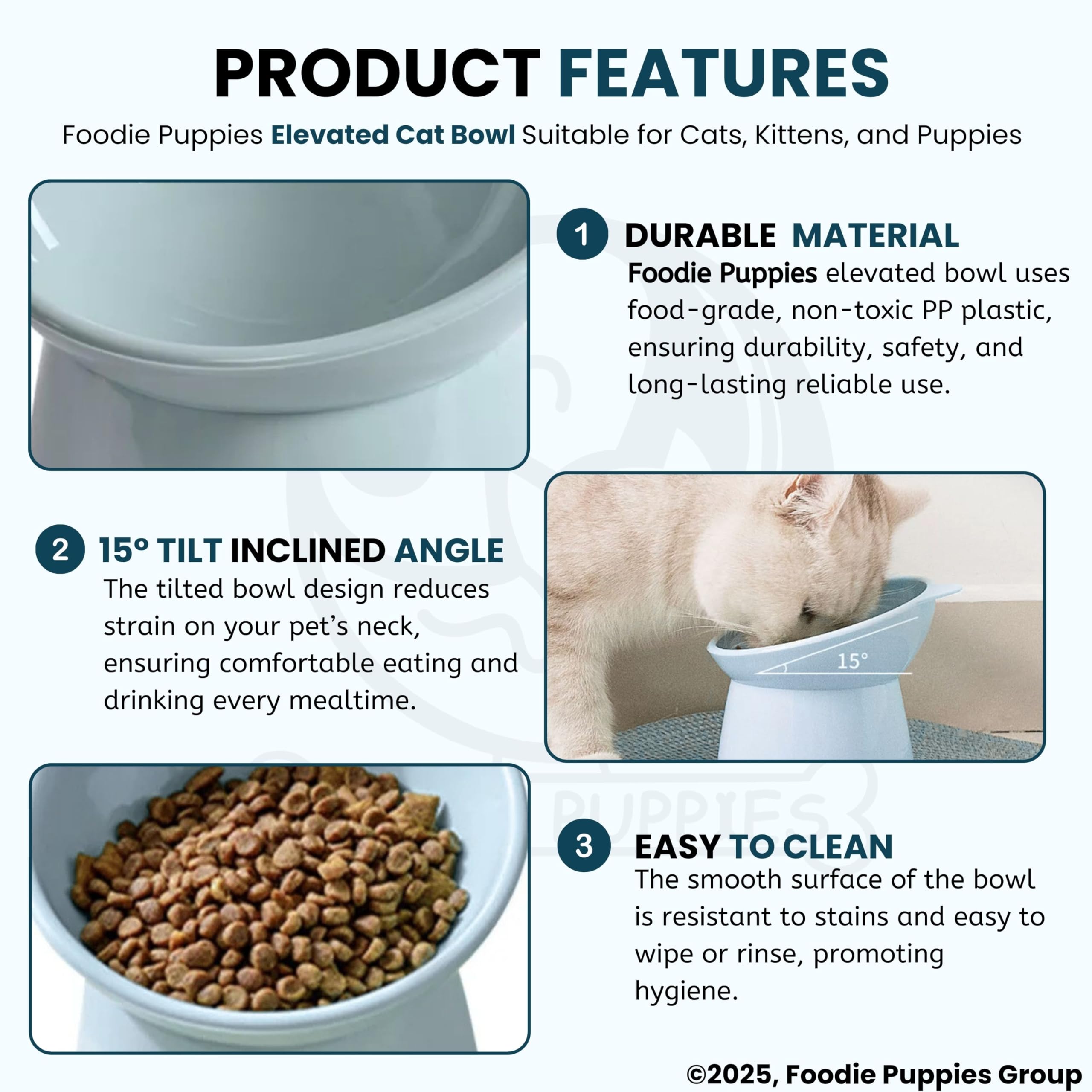 PRODUCT FEATURES

Foodie Puppies Elevated Cat Bowl Suitable for Cats, Kittens, and Puppies

1 DURABLE MATERIAL

Foodie Puppies elevated bowl uses food-grade, non-toxic PP plastic, ensuring durability, safety, and long-lasting reliable use.

2 15° TILT INCLINED ANGLE

The tilted bowl design reduces strain on your pet's neck, ensuring comfortable eating and drinking every mealtime.

15°

PUPPIES

3 EASY TO CLEAN

The smooth surface of the bowl is resistant to stains and easy to wipe or rinse, promoting hygiene.

©2025, Foodie Puppies Group